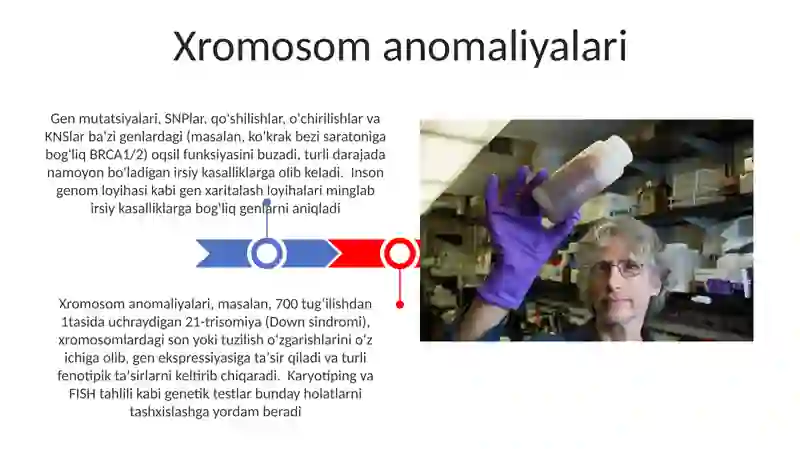 Xromosom anomaliyalari

Gen mutatsiyalari, SNPlar, qo'shilishlar, o'chirilishlar va KNSlar ba'zi genlardagi (masalan, ko'krak bezi saratoniga bog'liq BRCA1/2) oqsil funksiyasini buzadi, turli darajada namoyon bo'ladigan irsiy kasalliklarga olib keladi. Inson genom loyihasi kabi gen xaritalash loyihalari minglab irsiy kasalliklarga bog'liq genlarni aniqladi

Xromosom anomaliyalari, masalan, 700 tug'ilishdan 1tasida uchraydigan 21-trisomiya (Down sindromi), xromosomlardagi son yoki tuzilish o'zgarishlarini o'z ichiga olib, gen ekspressiyasiga ta'sir qiladi va turli fenotipik ta'sirlarni keltirib chiqaradi. Karyotiping va FISH tahlili kabi genetik testlar bunday holatlarni tashxislashga yordam beradi